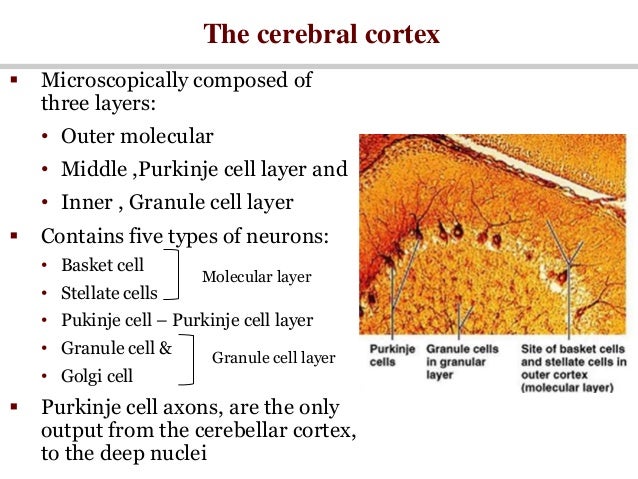 The cerebral cortex

▪ Microscopically composed of three layers:

• Outer molecular
• Middle ,Purkinje cell layer and
• Inner , Granule cell layer

▪ Contains five types of neurons:

• Basket cell
• Stellate cells

Molecular layer

• Pukinje cell – Purkinje cell layer
• Granule cell &
• Golgi cell

Granule cell layer

▪ Purkinje cell axons, are the only output from the cerebellar cortex, to the deep nuclei

Purkinje cells

Granule cells in granular layer

Site of basket cells and stellate cells in outer cortex (molecular layer)